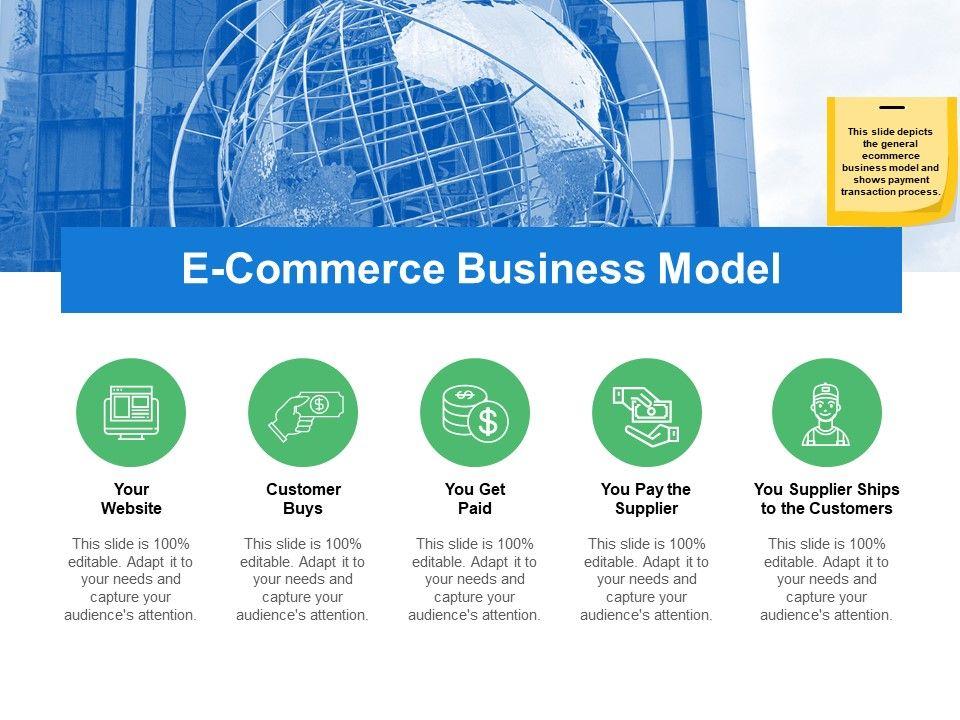 This slide depicts the general ecommerce business model and shows payment transaction process.

E-Commerce Business Model

Your Website

This slide is 100% editable. Adapt it to your needs and capture your audience's attention.

Customer Buys

This slide is 100% editable. Adapt it to your needs and capture your audience's attention.

You Get Paid

This slide is 100% editable. Adapt it to your needs and capture your audience's attention.

You Pay the Supplier

This slide is 100% editable. Adapt it to your needs and capture your audience's attention.

You Supplier Ships to the Customers

This slide is 100% editable. Adapt it to your needs and capture your audience's attention.